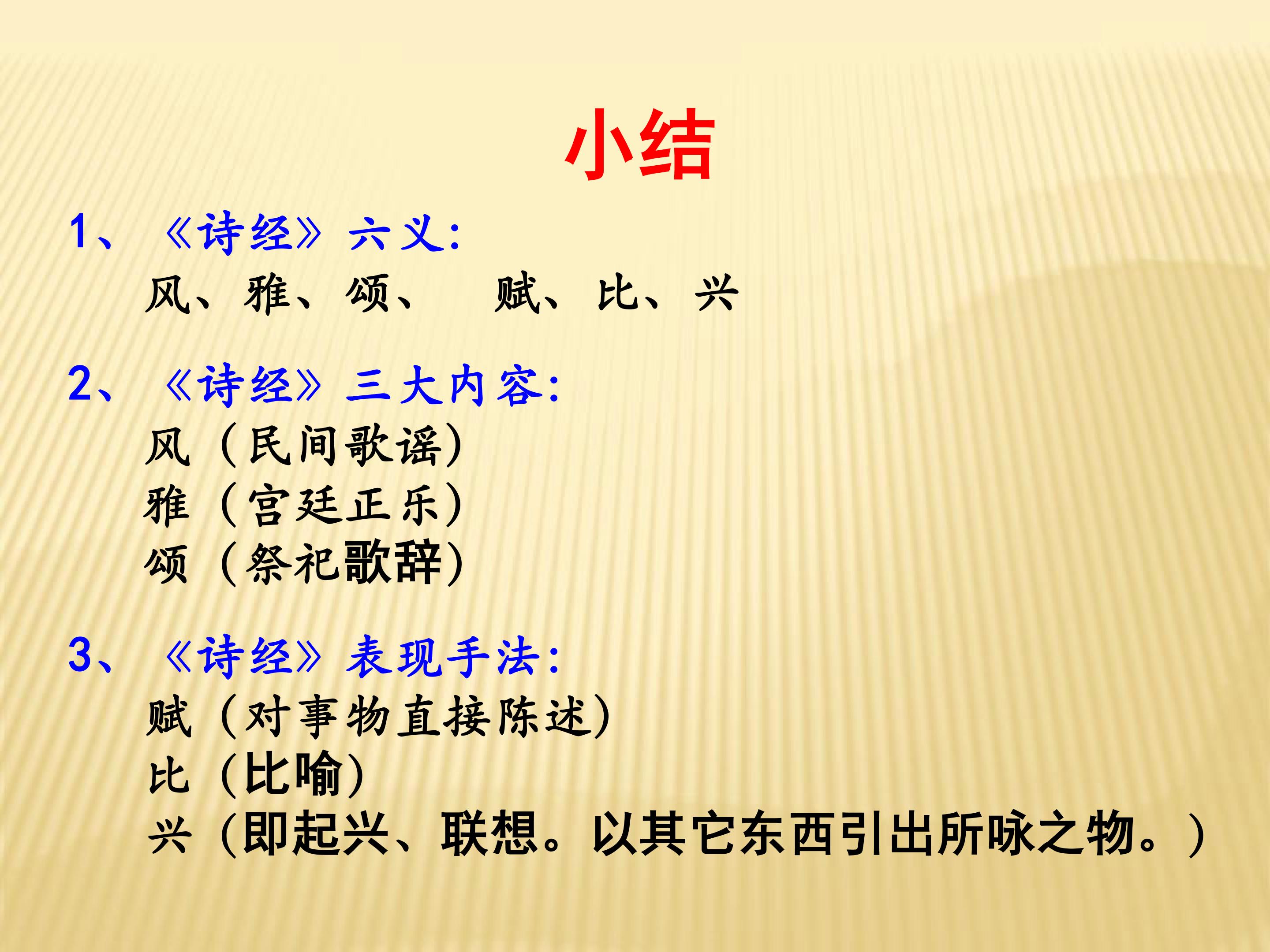 小结

1、《诗经》六义：
风、雅、颂、 赋、比、兴

2、《诗经》三大内容：
风（民间歌谣）
雅（宫廷正乐）
颂（祭祀歌辞）

3、《诗经》表现手法：
赋（对事物直接陈述）
比（比喻）
兴（即起兴、联想。以其它东西引出所咏之物。）